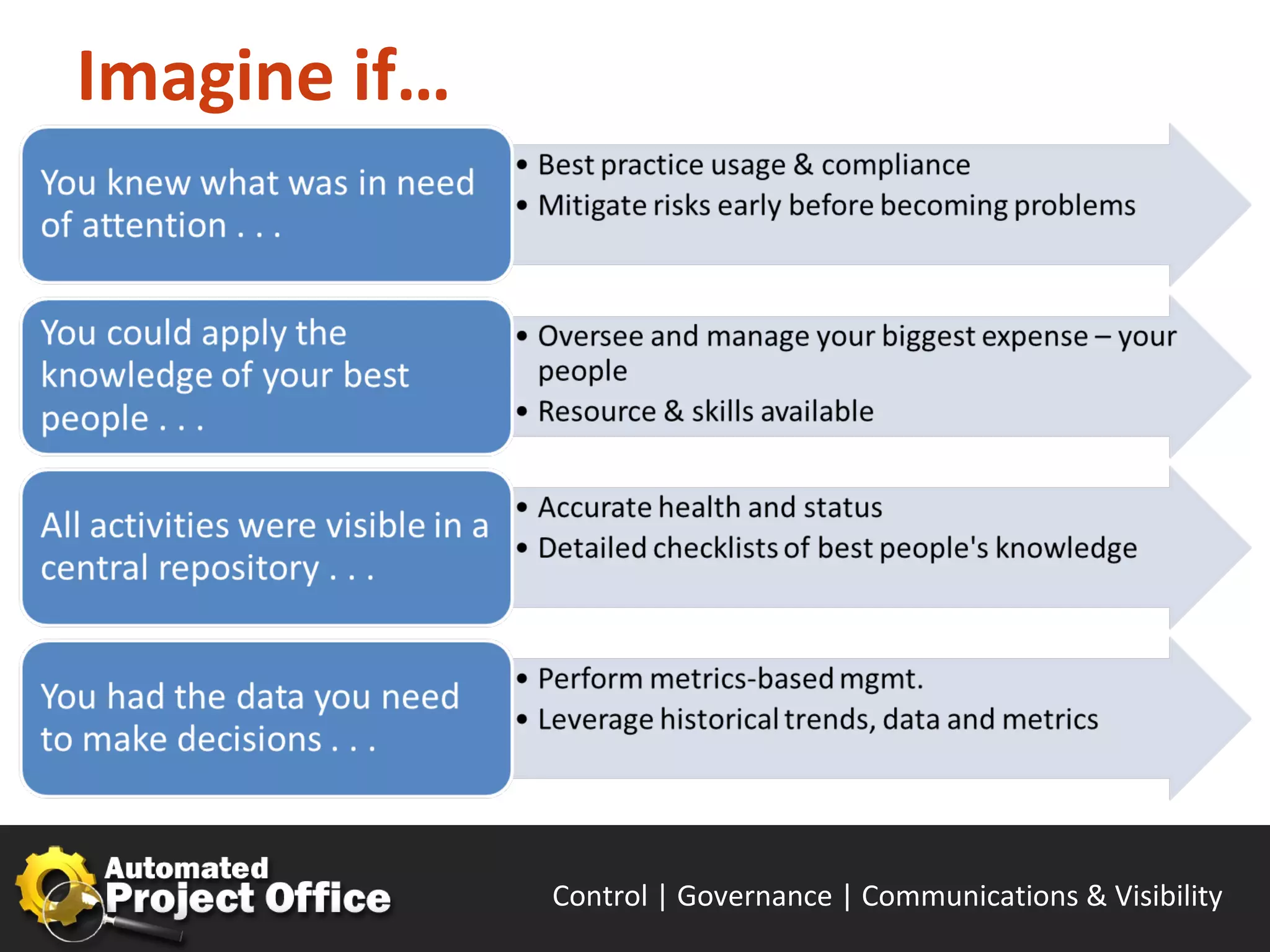 Imagine if…

You knew what was in need of attention . . .

• Best practice usage & compliance
• Mitigate risks early before becoming problems

You could apply the knowledge of your best people . . .

• Oversee and manage your biggest expense – your people
• Resource & skills available

All activities were visible in a central repository . . .

• Accurate health and status
• Detailed checklists of best people's knowledge

You had the data you need to make decisions . . .

• Perform metrics-based mgmt.
• Leverage historical trends, data and metrics

Automated Project Office

Control | Governance | Communications & Visibility